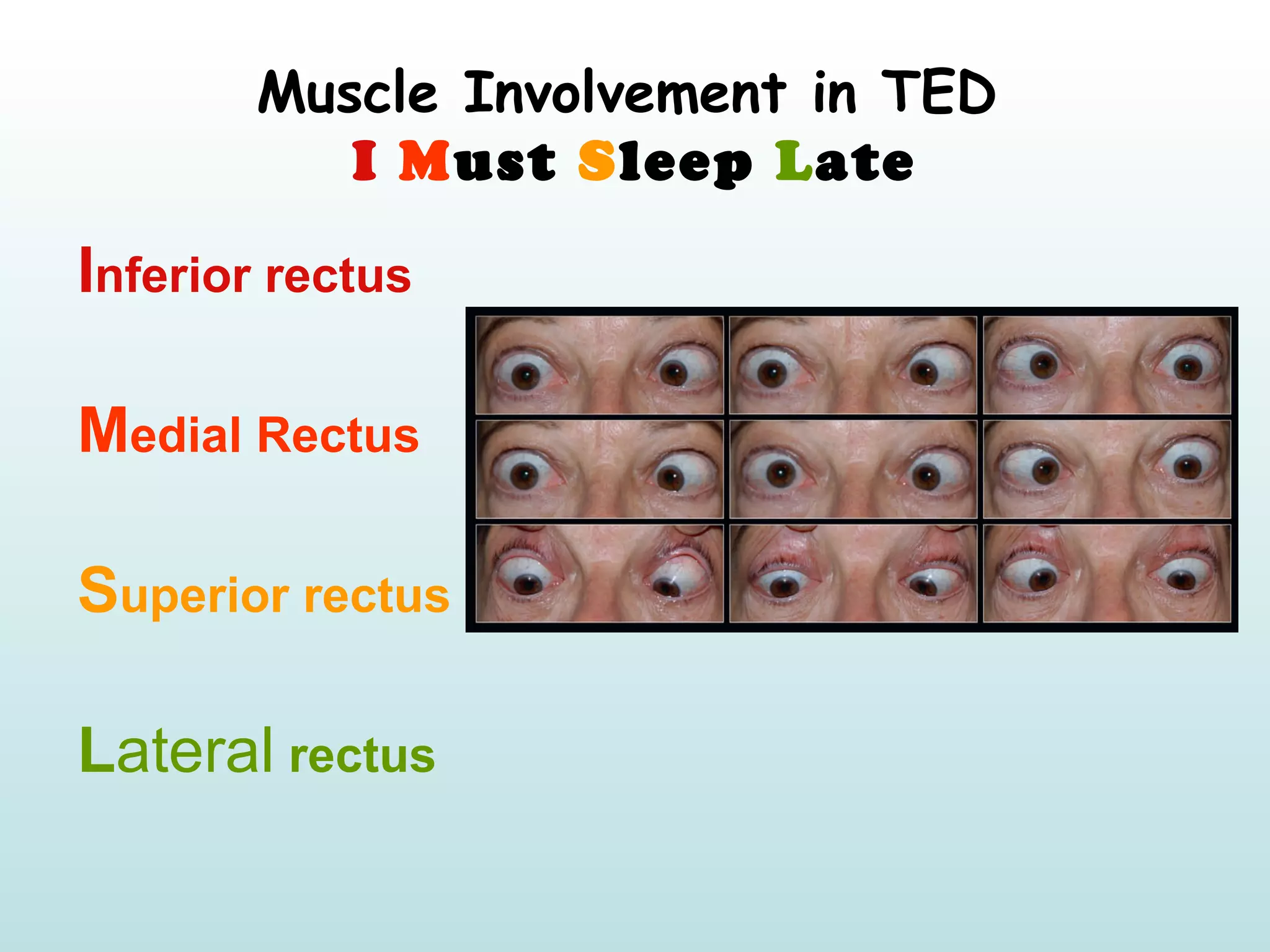 Muscle Involvement in TED
I Must Sleep Late

Inferior rectus

Medial Rectus

Superior rectus

Lateral rectus